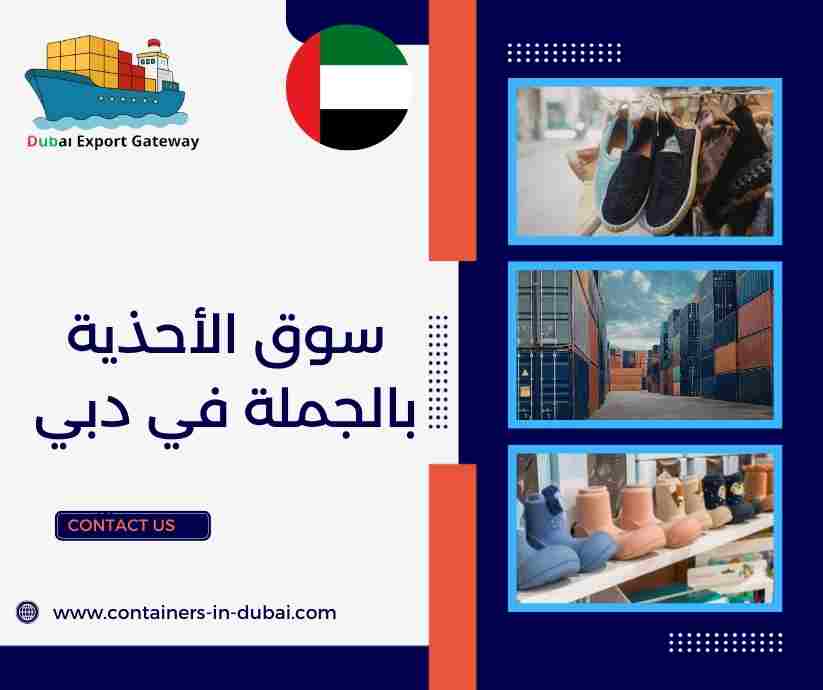 Dubai Export Gateway

سوق الأحذية
بالجملة في دبي

CONTACT US

www.containers-in-dubai.com